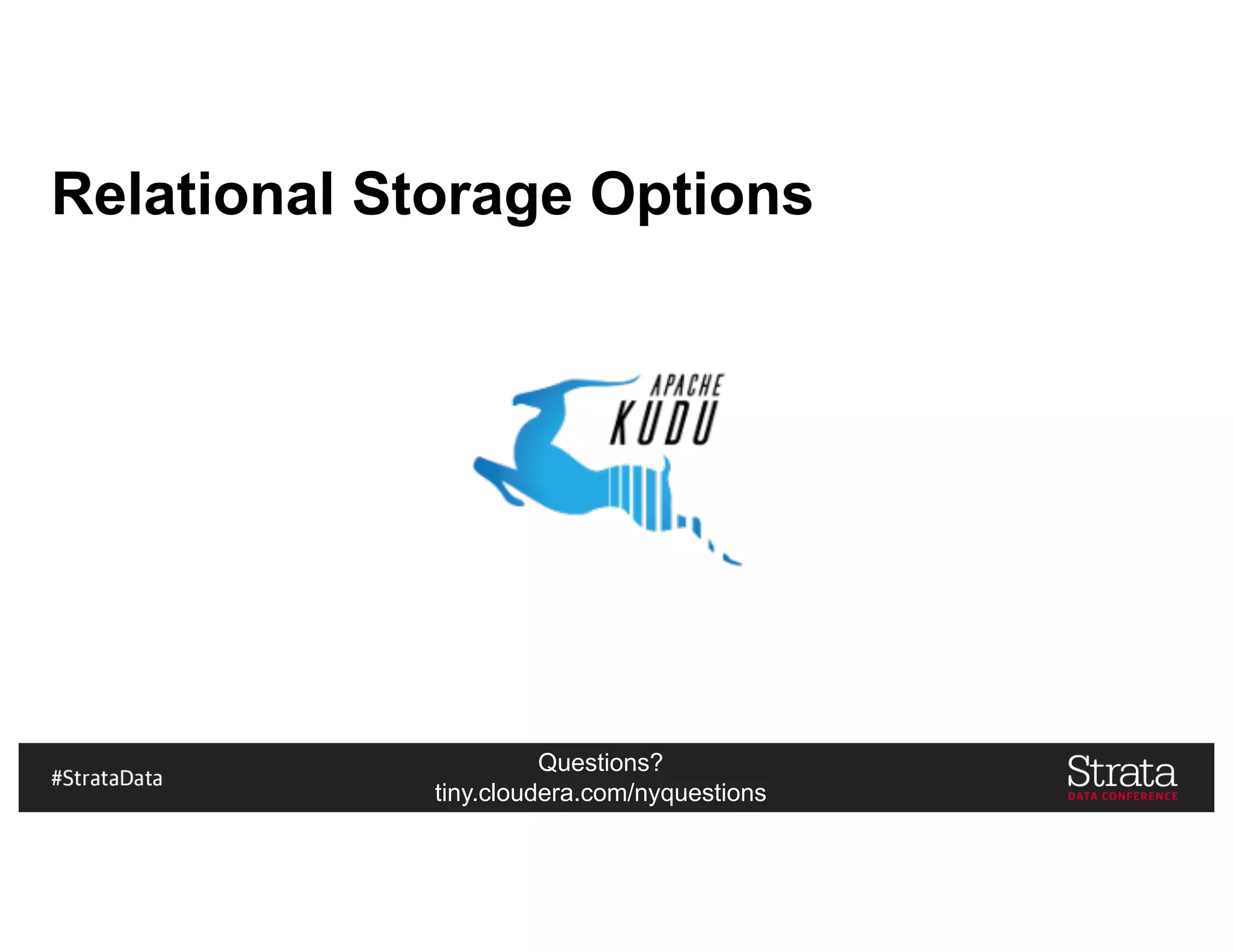 Relational Storage Options

APACHE
KUDU

#StrataData

Questions?
tiny.cloudera.com/nyquestions

Strata
DATA CONFERENCE